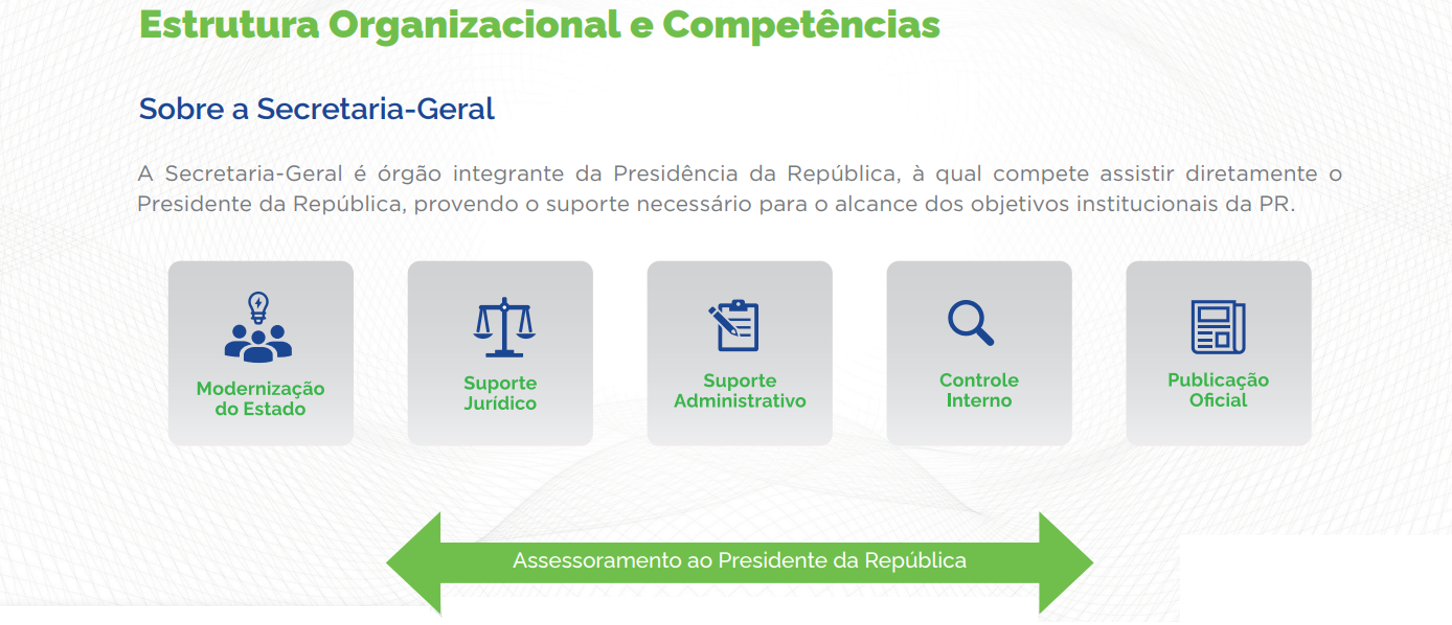 Estrutura Organizacional e Competências

Sobre a Secretaria-Geral

A Secretaria-Geral é órgão integrante da Presidência da República, à qual compete assistir diretamente o Presidente da República, provendo o suporte necessário para o alcance dos objetivos institucionais da PR.

Modernização do Estado

Suporte Jurídico

Suporte Administrativo

Controle Interno

Publicação Oficial

Assessoramento ao Presidente da República